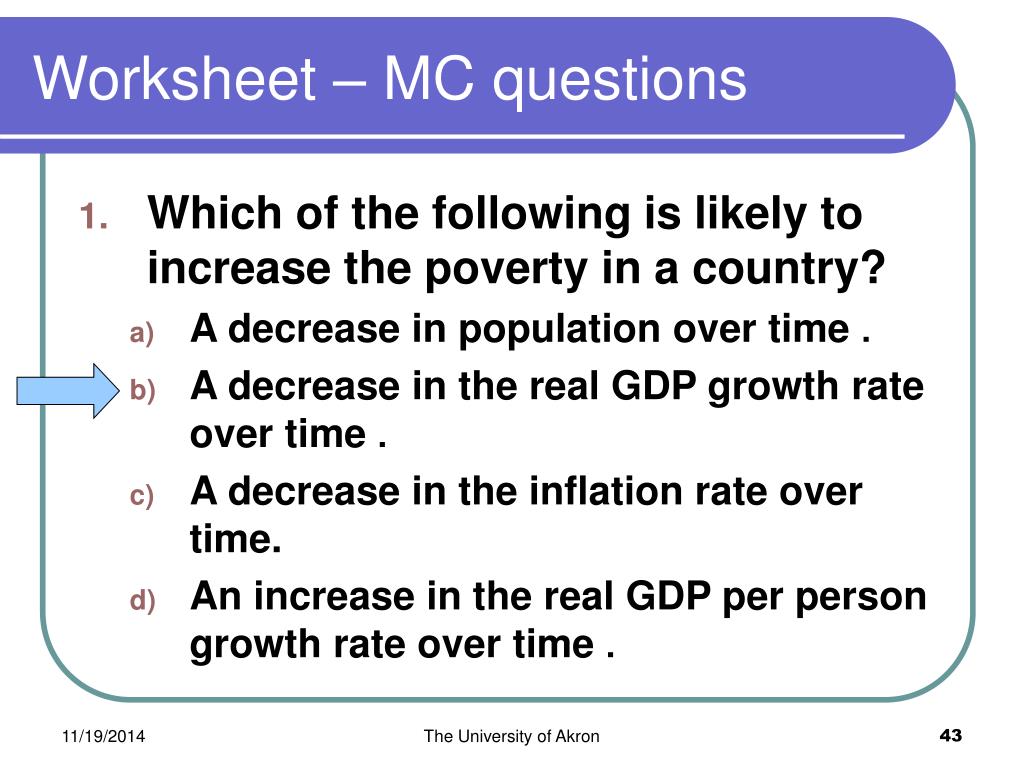 Worksheet – MC questions

1. Which of the following is likely to increase the poverty in a country?

a) A decrease in population over time .

b) A decrease in the real GDP growth rate over time .

c) A decrease in the inflation rate over time.

d) An increase in the real GDP per person growth rate over time .

11/19/2014 The University of Akron 43